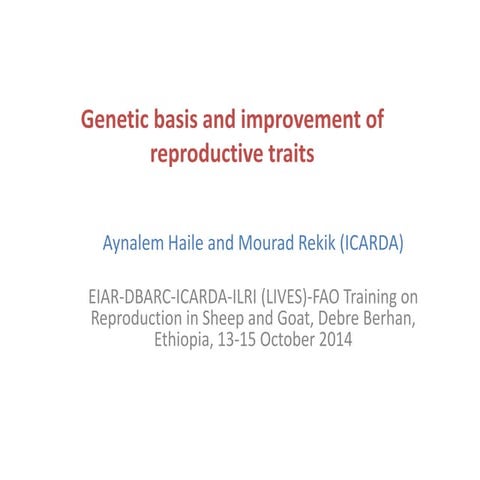 Genetic basis and improvement of reproductive traits

Aynalem Haile and Mourad Rekik (ICARDA)

EIAR-DBARC-ICARDA-ILRI (LIVES)-FAO Training on Reproduction in Sheep and Goat, Debre Berhan, Ethiopia, 13-15 October 2014